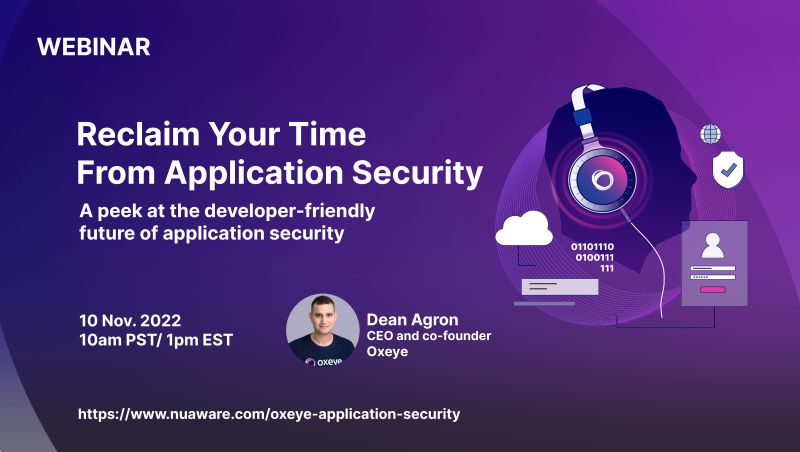 WEBINAR

Reclaim Your Time From Application Security

A peek at the developer-friendly future of application security

01101110
0100111
111

10 Nov. 2022
10am PST/ 1pm EST

oxeye

Dean Agron
CEO and co-founder
Oxeye

https://www.nuaware.com/oxeye-application-security